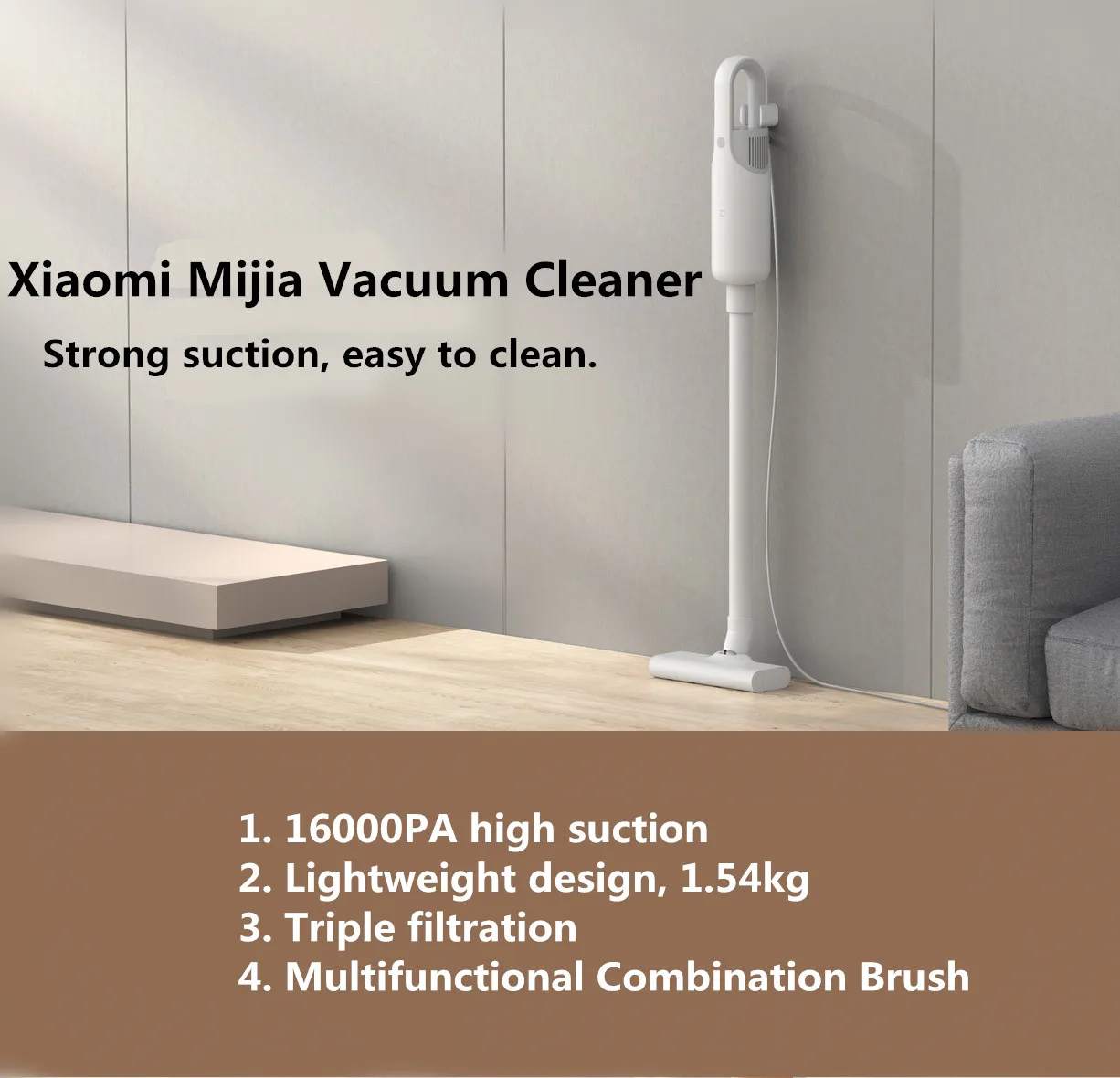 Xiaomi Mijia Vacuum Cleaner
Strong suction, easy to clean.

1. 16000PA high suction
2. Lightweight design, 1.54kg
3. Triple filtration
4. Multifunctional Combination Brush